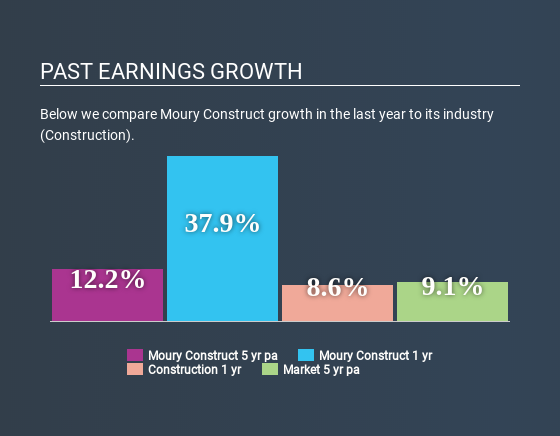 PAST EARNINGS GROWTH

Below we compare Moury Construct growth in the last year to its industry (Construction).

12.2%
37.9%
8.6%
9.1%

Moury Construct 5 yr pa
Moury Construct 1 yr
Construction 1 yr
Market 5 yr pa